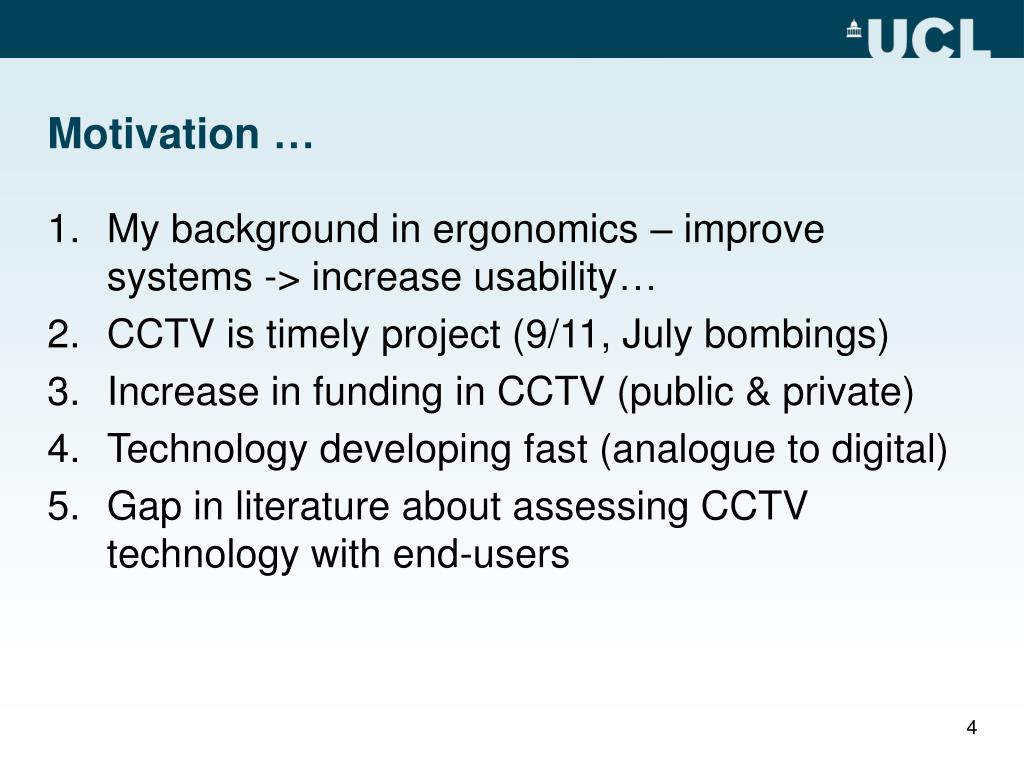 UCL

Motivation …

1. My background in ergonomics – improve systems -> increase usability…
2. CCTV is timely project (9/11, July bombings)
3. Increase in funding in CCTV (public & private)
4. Technology developing fast (analogue to digital)
5. Gap in literature about assessing CCTV technology with end-users

4